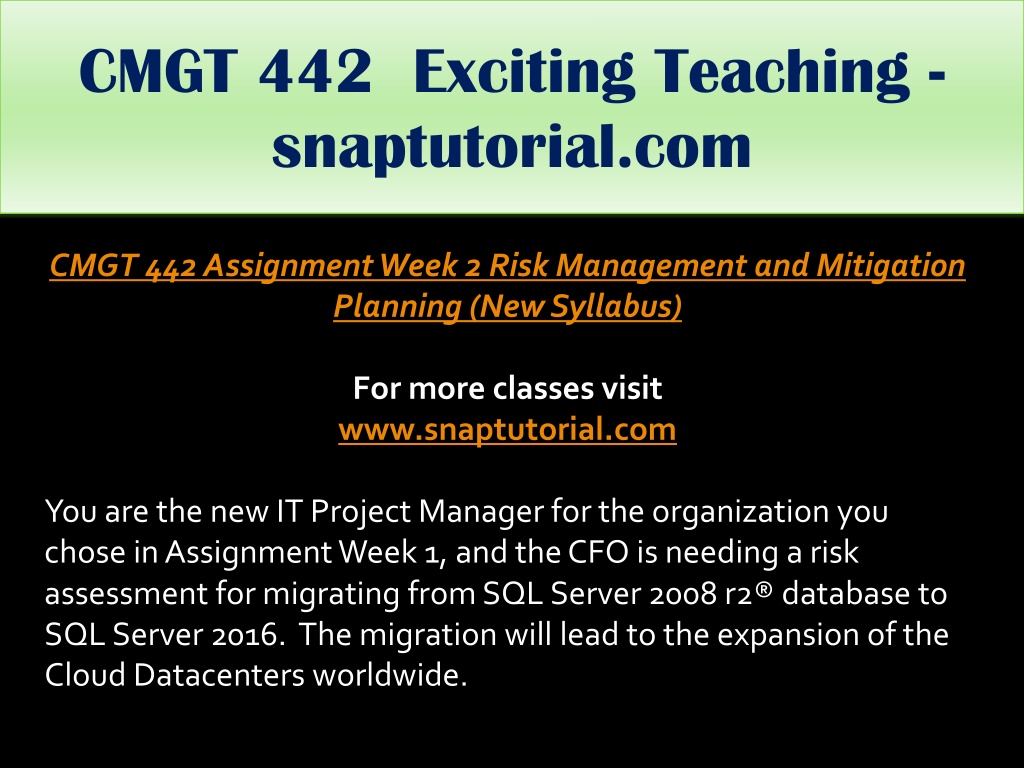 CMGT 442 Exciting Teaching - snaptutorial.com

CMGT 442 Assignment Week 2 Risk Management and Mitigation Planning (New Syllabus)

For more classes visit
www.snaptutorial.com

You are the new IT Project Manager for the organization you chose in Assignment Week 1, and the CFO is needing a risk assessment for migrating from SQL Server 2008 r2® database to SQL Server 2016. The migration will lead to the expansion of the Cloud Datacenters worldwide.